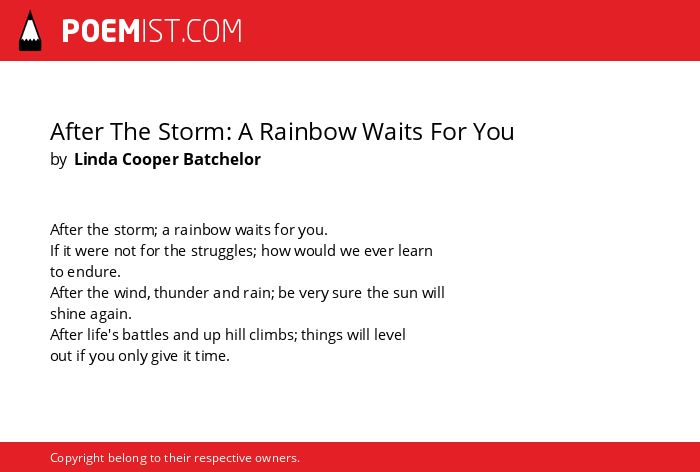 POEMIST.COM

After The Storm: A Rainbow Waits For You
by Linda Cooper Batchelor

After the storm; a rainbow waits for you.
If it were not for the struggles; how would we ever learn to endure.
After the wind, thunder and rain; be very sure the sun will shine again.
After life's battles and up hill climbs; things will level out if you only give it time.

Copyright belong to their respective owners.